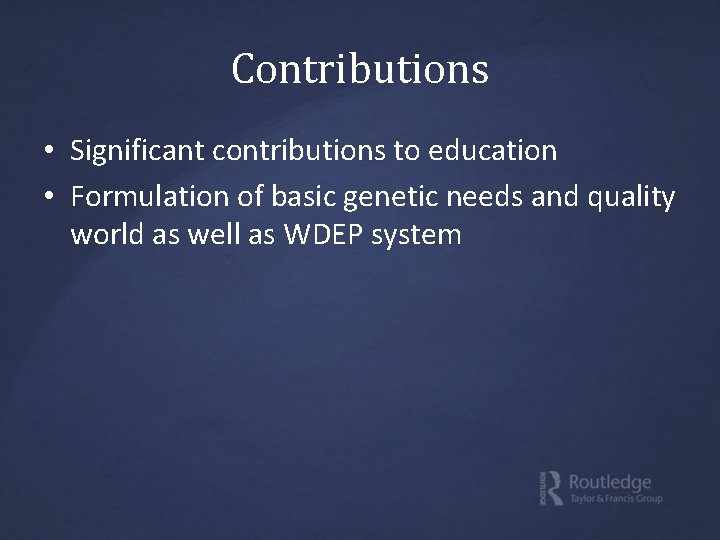 Contributions

• Significant contributions to education
• Formulation of basic genetic needs and quality world as well as WDEP system

Routledge
Taylor & Francis Group